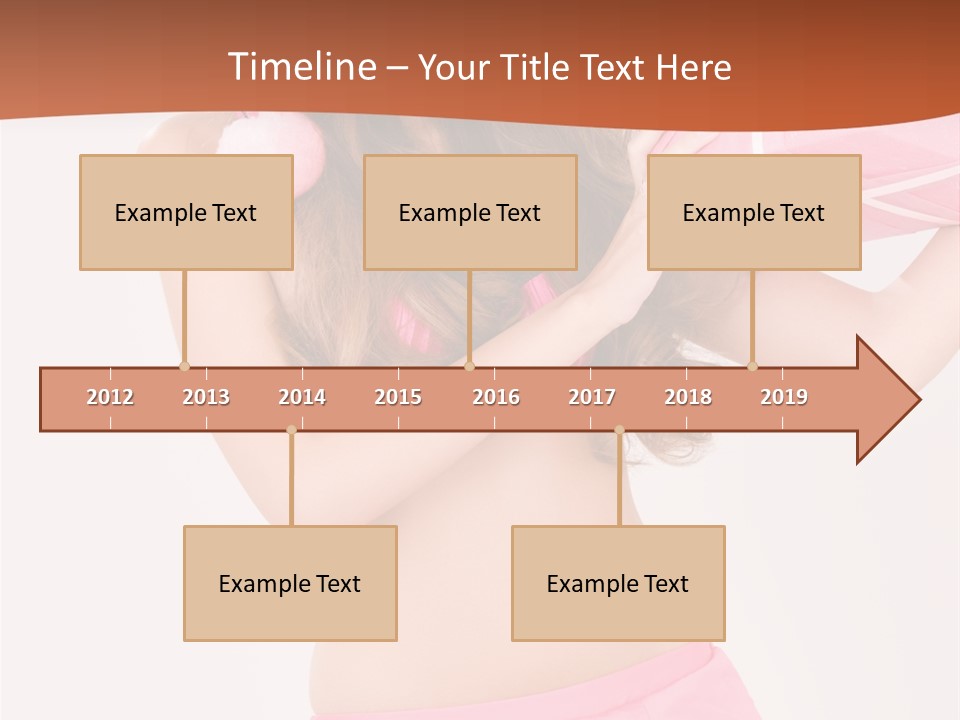 Timeline – Your Title Text Here

Example Text

Example Text

Example Text

2012 2013 2014 2015 2016 2017 2018 2019

Example Text

Example Text